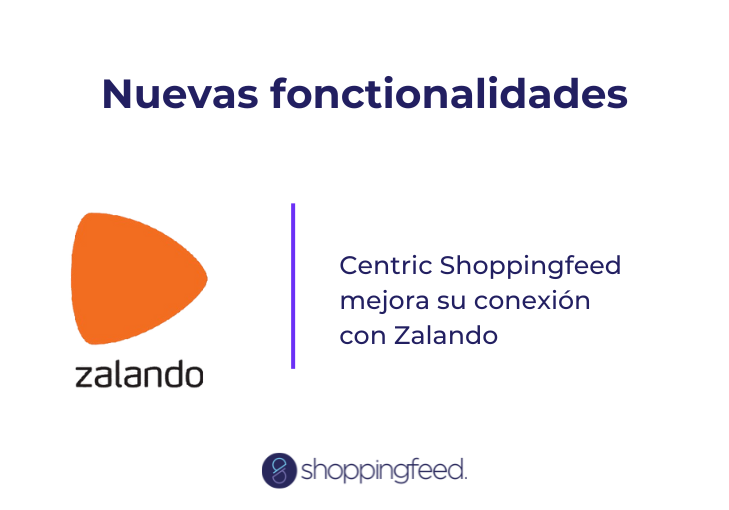 Nuevas fonctionalidades

zalando

Centric Shoppingfeed mejora su conexión con Zalando

shoppingfeed.